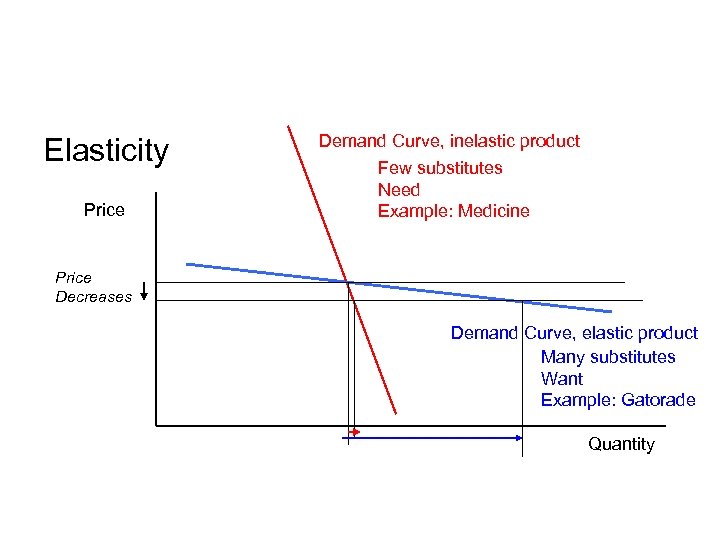 Elasticity

Demand Curve, inelastic product
Few substitutes
Need
Example: Medicine

Price

Price Decreases

Demand Curve, elastic product
Many substitutes
Want
Example: Gatorade

Quantity